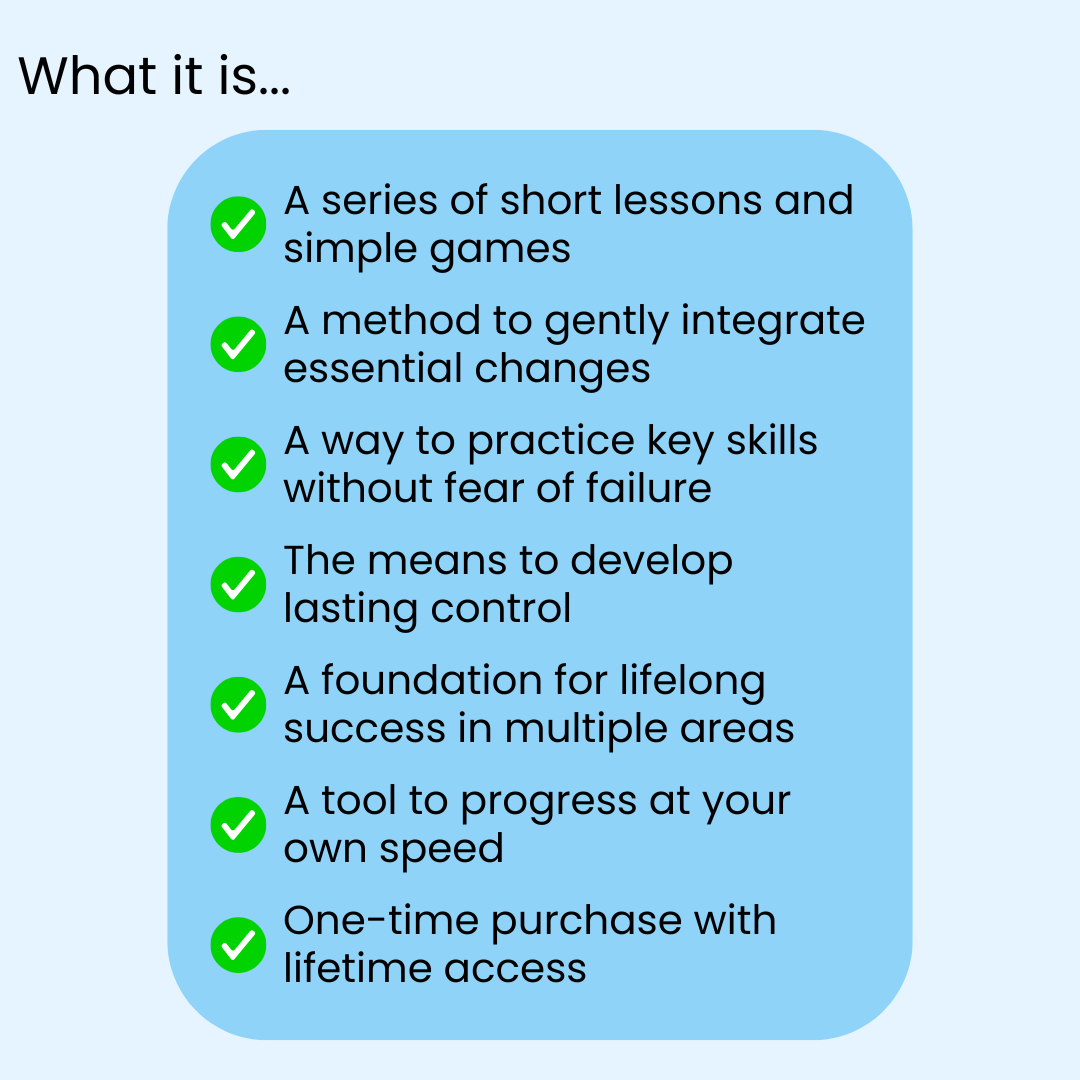 What it is...

A series of short lessons and simple games

A method to gently integrate essential changes

A way to practice key skills without fear of failure

The means to develop lasting control

A foundation for lifelong success in multiple areas

A tool to progress at your own speed

One-time purchase with lifetime access